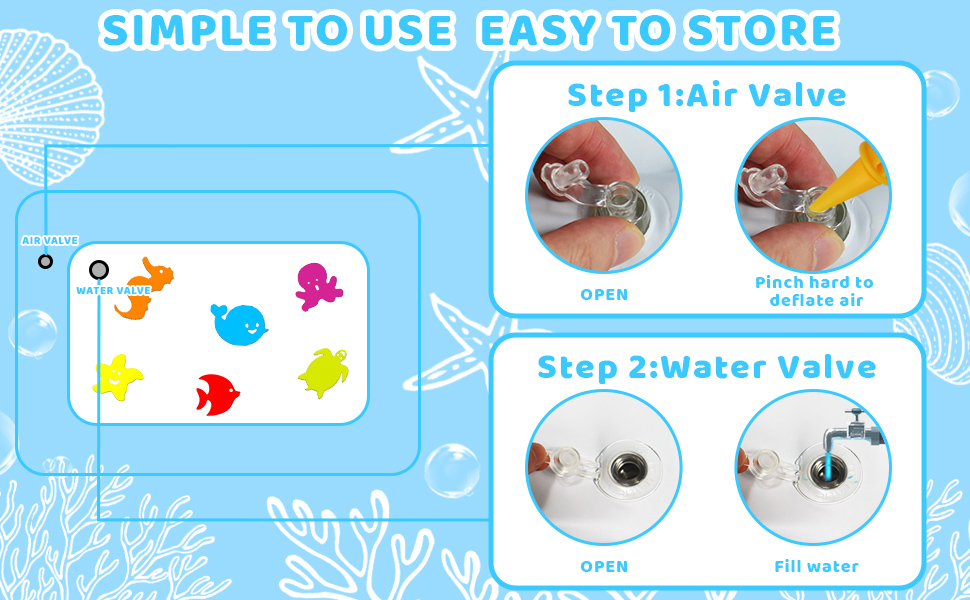 SIMPLE TO USE EASY TO STORE

AIR VALVE

WATER VALVE

Step 1:Air Valve

OPEN

Pinch hard to deflate air

Step 2:Water Valve

OPEN

Fill water